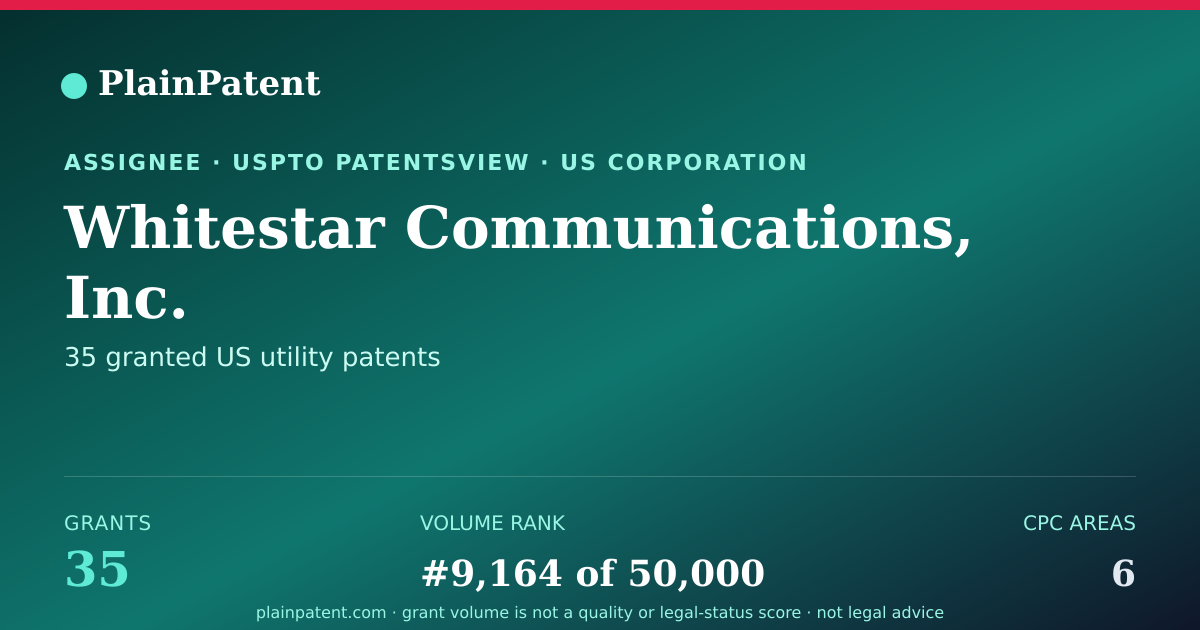 PlainPatent

ASSIGNEE · USPTO PATENTSVIEW · US CORPORATION

Whitestar Communications, Inc.

35 granted US utility patents

GRANTS
35

VOLUME RANK
#9,164 of 50,000

CPC AREAS
6

plainpatent.com · grant volume is not a quality or legal-status score · not legal advice